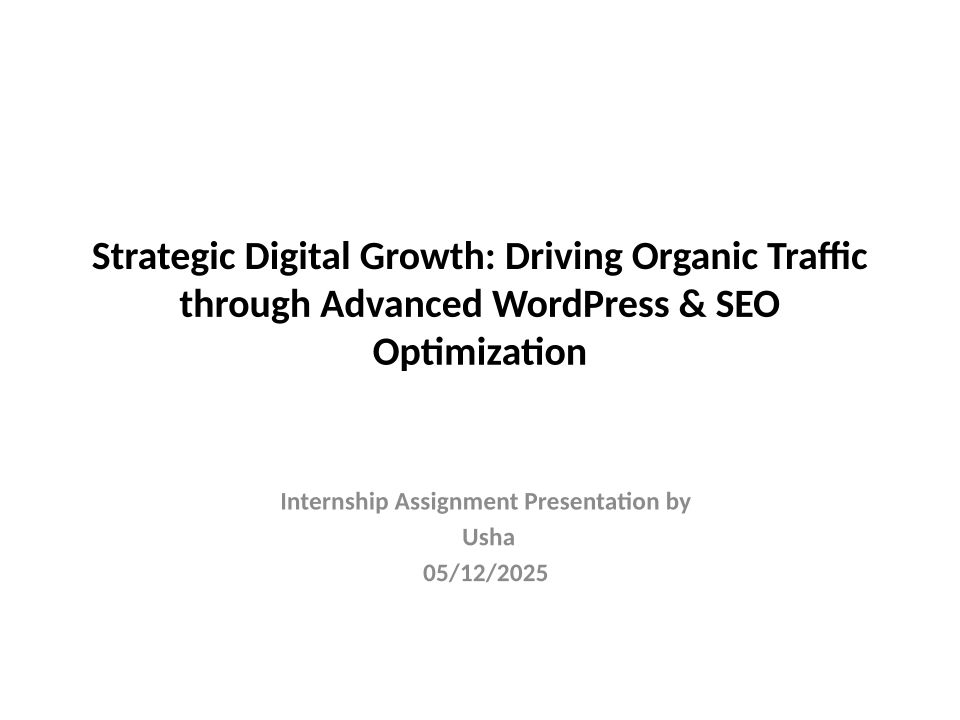 Strategic Digital Growth: Driving Organic Traffic through Advanced WordPress & SEO Optimization

Internship Assignment Presentation by
Usha
05/12/2025